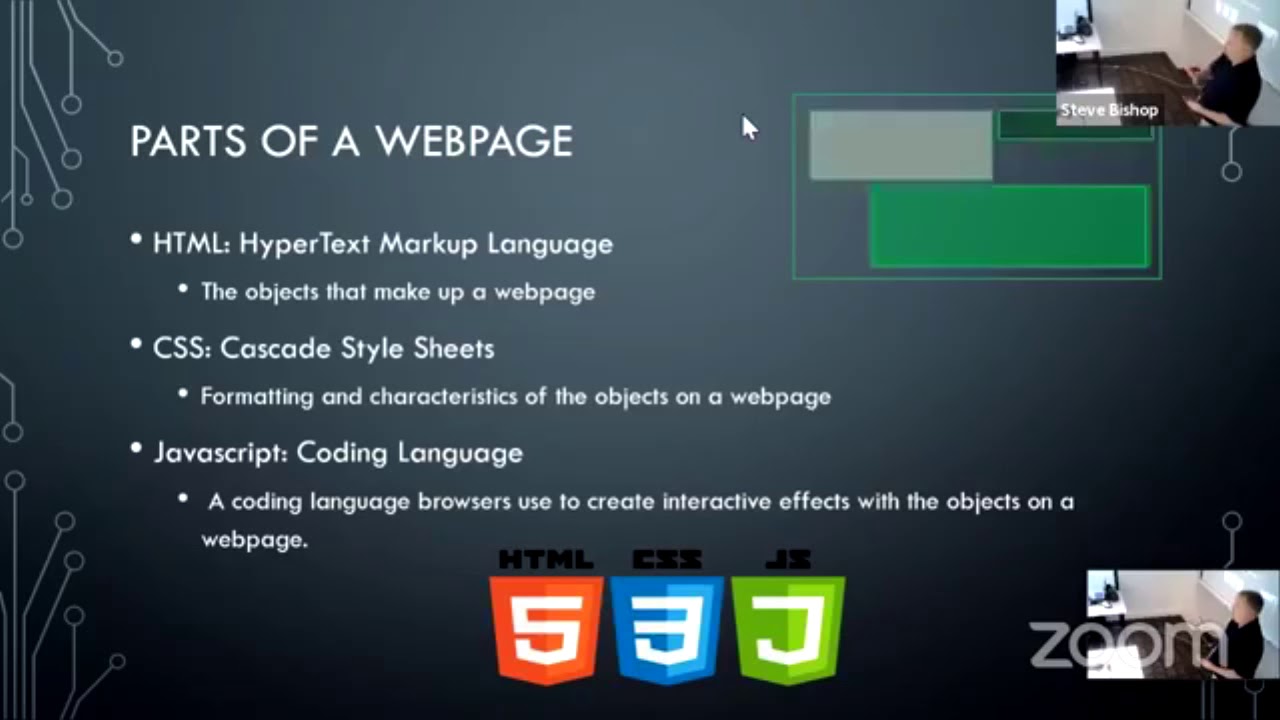 Steve Bishop

PARTS OF A WEBPAGE

• HTML: HyperText Markup Language
  • The objects that make up a webpage
• CSS: Cascade Style Sheets
  • Formatting and characteristics of the objects on a webpage
• Javascript: Coding Language
  • A coding language browsers use to create interactive effects with the objects on a webpage.

HTML CSS JS

5 3 J

zoom